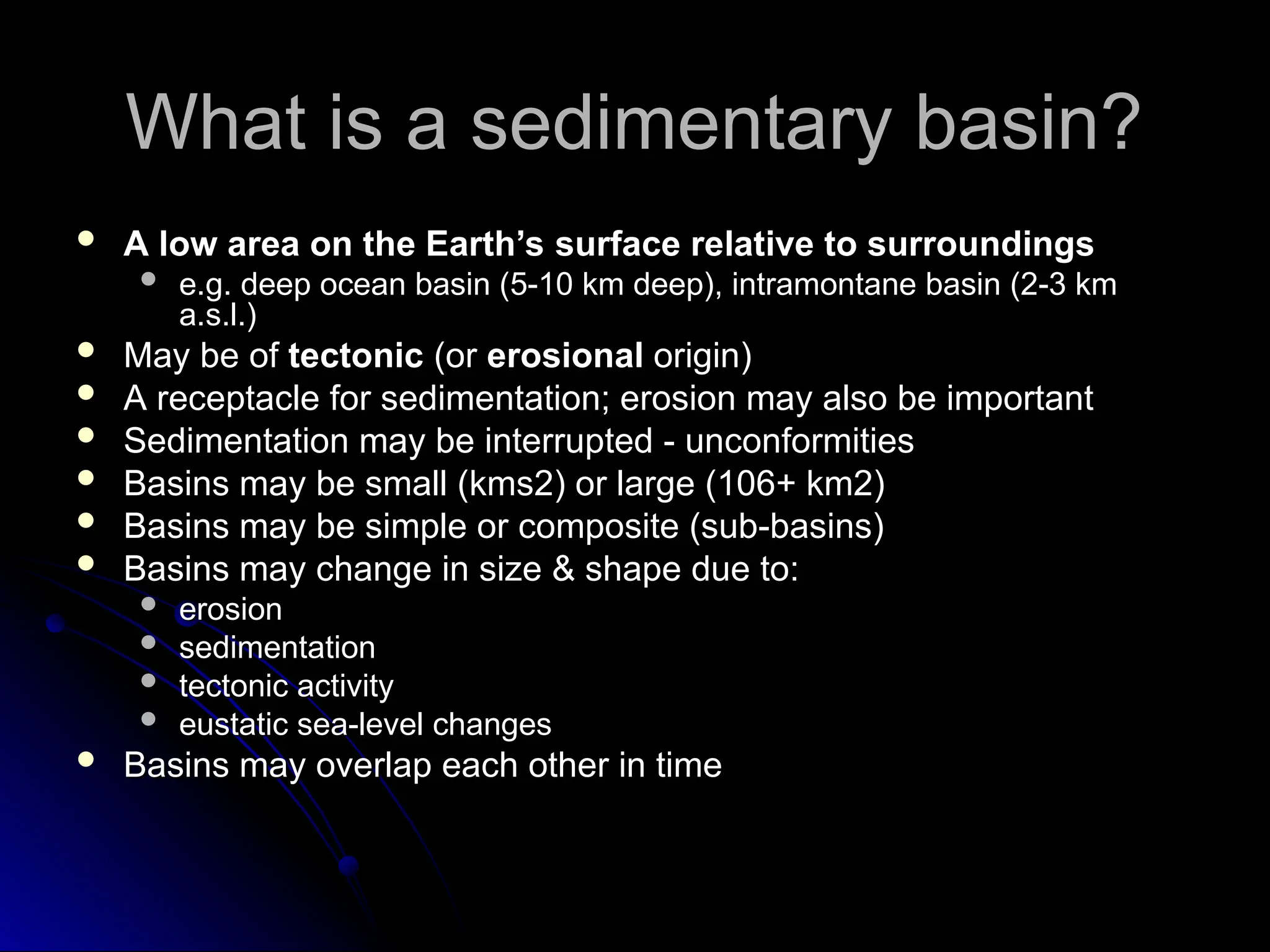 What is a sedimentary basin?

- A low area on the Earth’s surface relative to surroundings
  - e.g. deep ocean basin (5-10 km deep), intramontane basin (2-3 km a.s.l.)
- May be of tectonic (or erosional origin)
- A receptacle for sedimentation; erosion may also be important
- Sedimentation may be interrupted - unconformities
- Basins may be small (kms2) or large (106+ km2)
- Basins may be simple or composite (sub-basins)
- Basins may change in size & shape due to:
  - erosion
  - sedimentation
  - tectonic activity
  - eustatic sea-level changes
- Basins may overlap each other in time